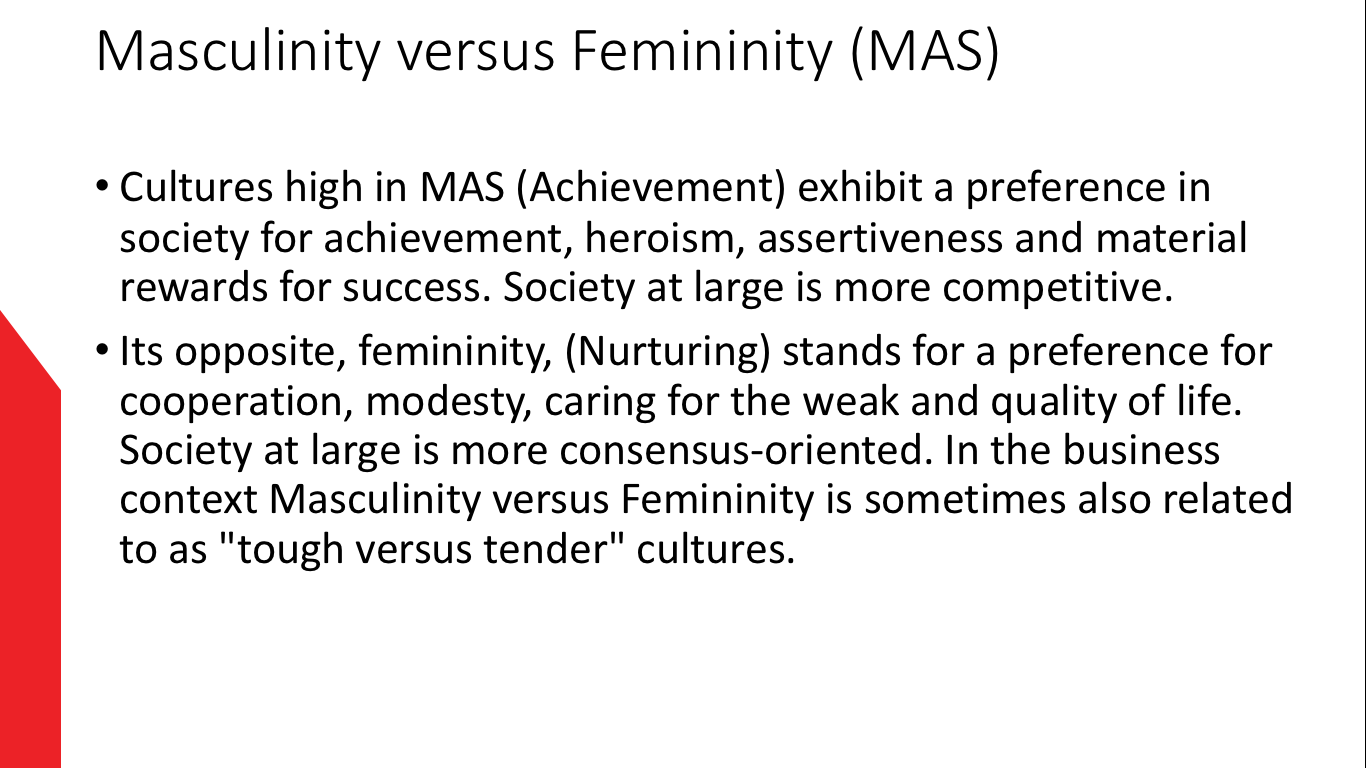 Masculinity versus Femininity (MAS)

• Cultures high in MAS (Achievement) exhibit a preference in society for achievement, heroism, assertiveness and material rewards for success. Society at large is more competitive.

• Its opposite, femininity, (Nurturing) stands for a preference for cooperation, modesty, caring for the weak and quality of life. Society at large is more consensus-oriented. In the business context Masculinity versus Femininity is sometimes also related to as "tough versus tender" cultures.